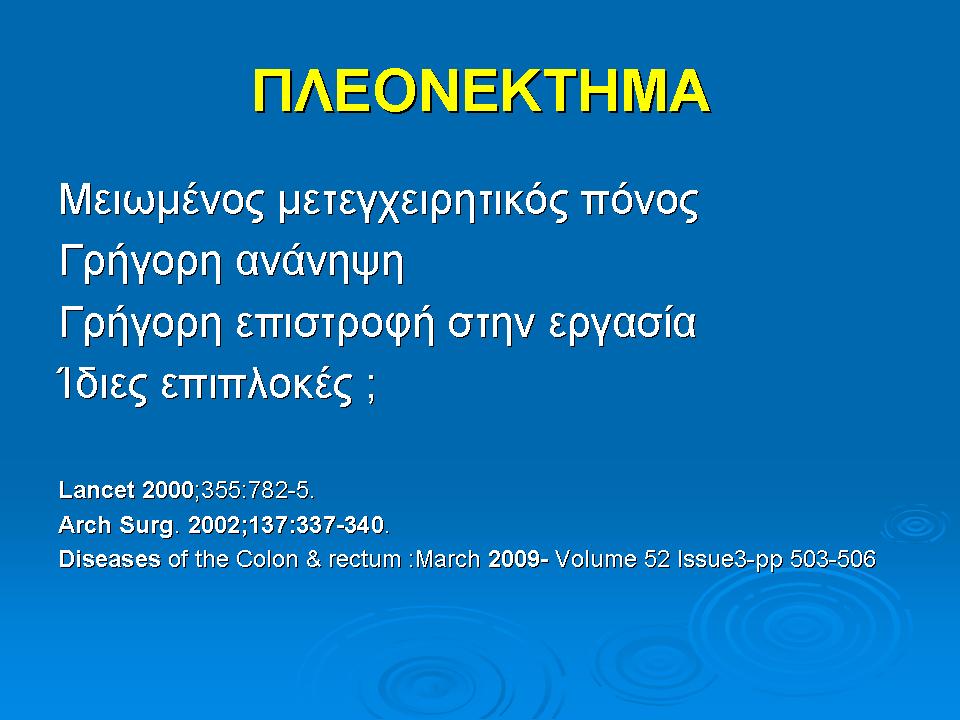 ΠΛΕΟΝΕΚΤΗΜΑ

Μειωμένος μετεγχειρητικός πόνος
Γρήγορη ανάνηψη
Γρήγορη επιστροφή στην εργασία
Ίδιες επιπλοκές ;

Lancet 2000;355:782-5.
Arch Surg. 2002;137:337-340.
Diseases of the Colon & rectum :March 2009- Volume 52 Issue3-pp 503-506